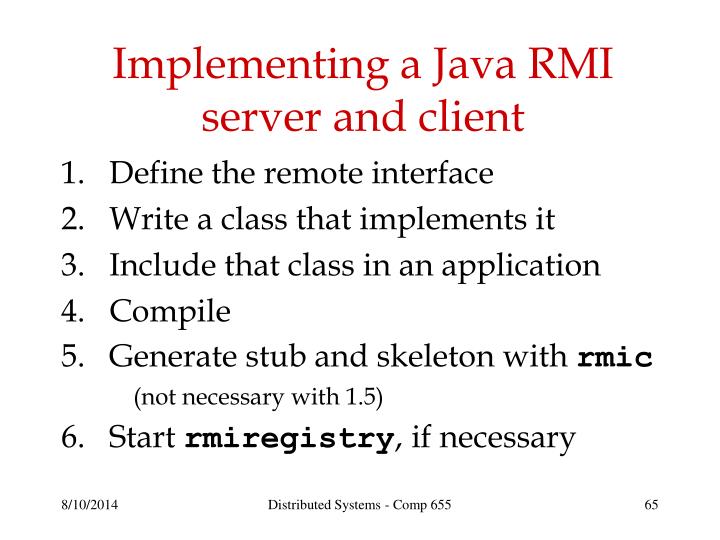 Implementing a Java RMI server and client

1. Define the remote interface
2. Write a class that implements it
3. Include that class in an application
4. Compile
5. Generate stub and skeleton with rmic
(not necessary with 1.5)
6. Start rmiregistry, if necessary

8/10/2014 Distributed Systems - Comp 655 65